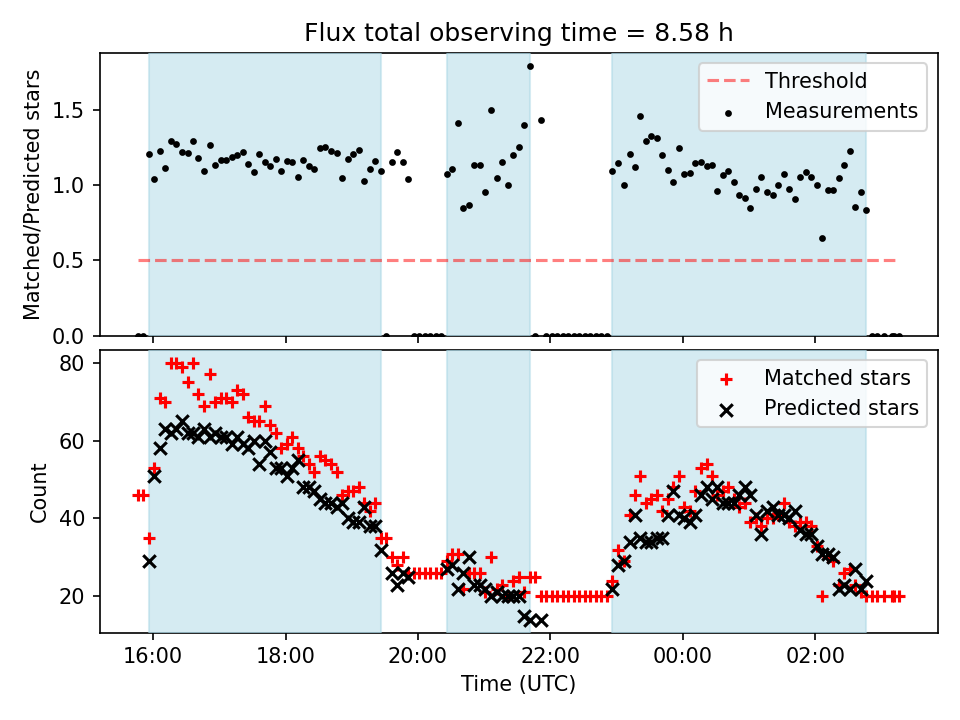 Flux total observing time = 8.58 h

Matched/Predicted stars

1.5
1.0
0.5
0.0

Threshold
Measurements

Count

80
60
40
20

Matched stars
Predicted stars

16:00
18:00
20:00
22:00
00:00
02:00

Time (UTC)